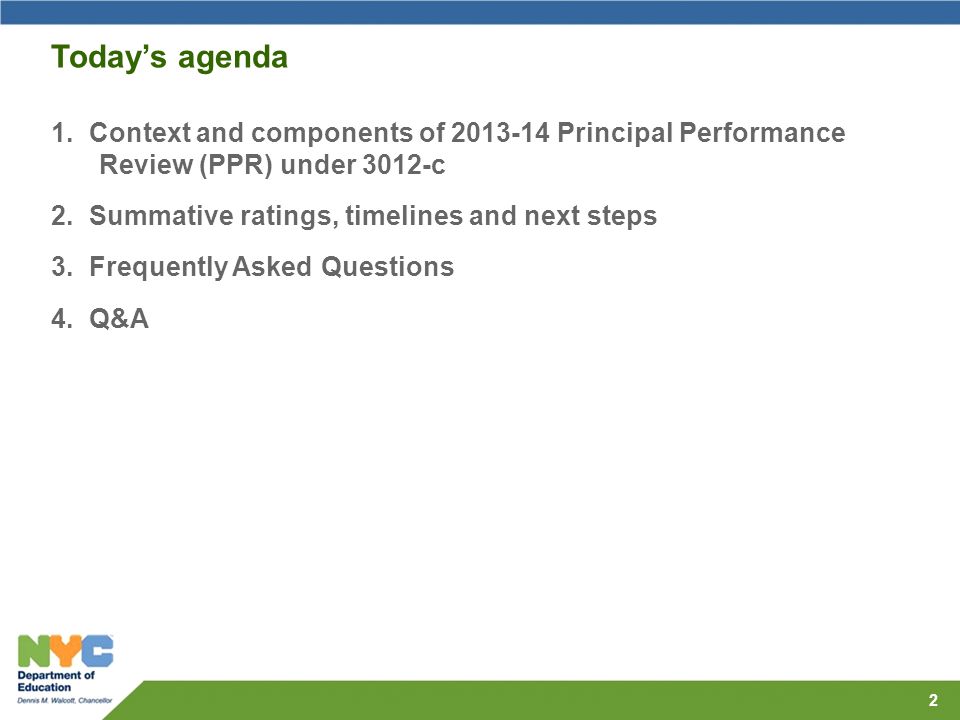 Today's agenda

1. Context and components of 2013-14 Principal Performance Review (PPR) under 3012-c

2. Summative ratings, timelines and next steps

3. Frequently Asked Questions

4. Q&A

NYC
Department of Education
Dennis M. Walcott, Chancellor

2